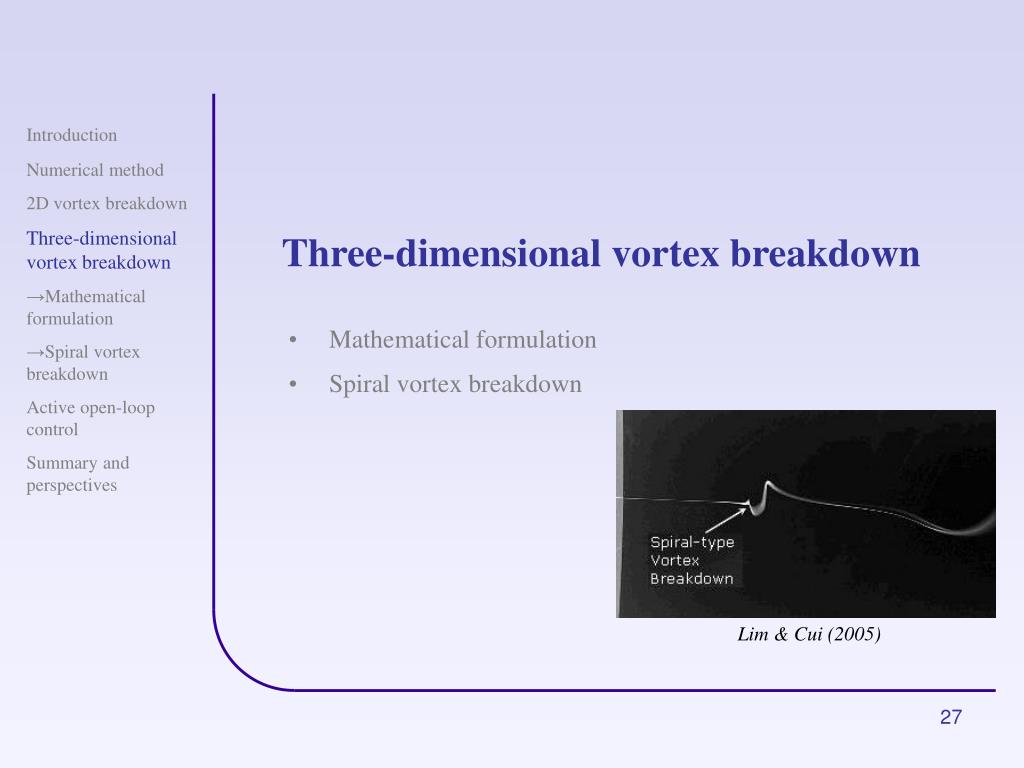 Introduction

Numerical method

2D vortex breakdown

Three-dimensional vortex breakdown

→Mathematical formulation

→Spiral vortex breakdown

Active open-loop control

Summary and perspectives

Three-dimensional vortex breakdown

• Mathematical formulation
• Spiral vortex breakdown

Spiral-type Vortex Breakdown

Lim & Cui (2005)

27